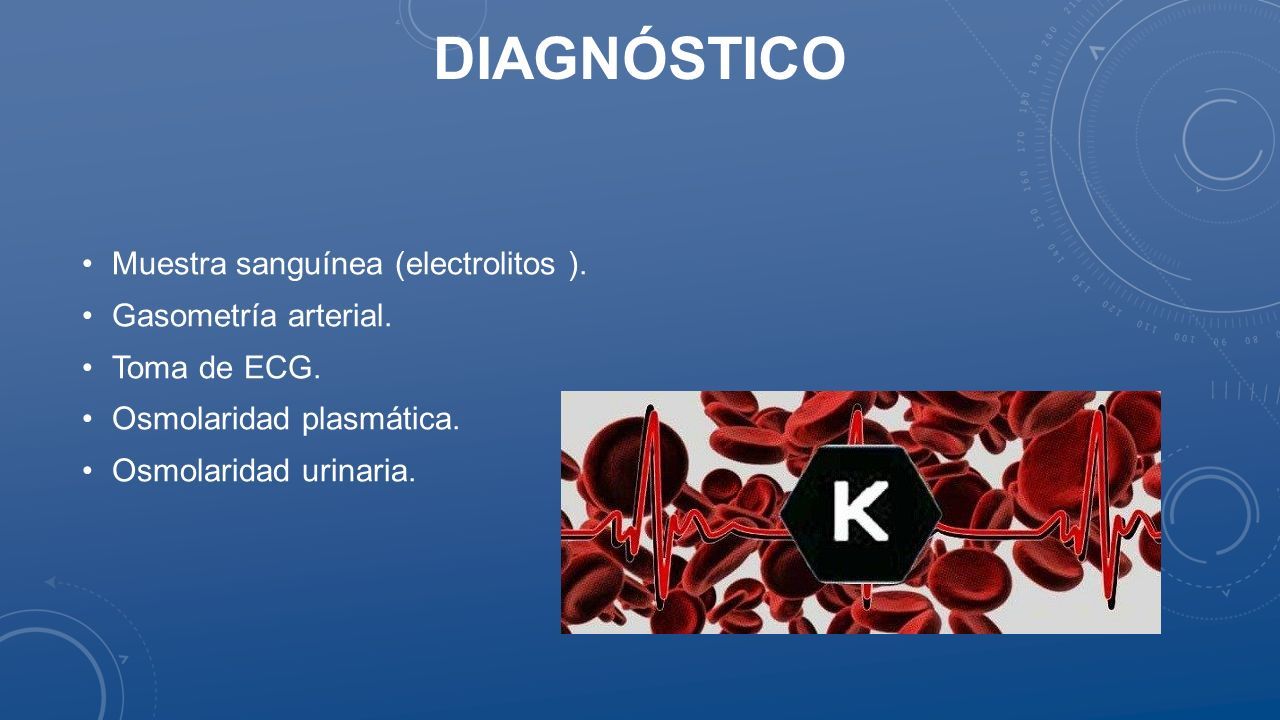 DIAGNÓSTICO

• Muestra sanguínea (electrolitos ).
• Gasometría arterial.
• Toma de ECG.
• Osmolaridad plasmática.
• Osmolaridad urinaria.

K